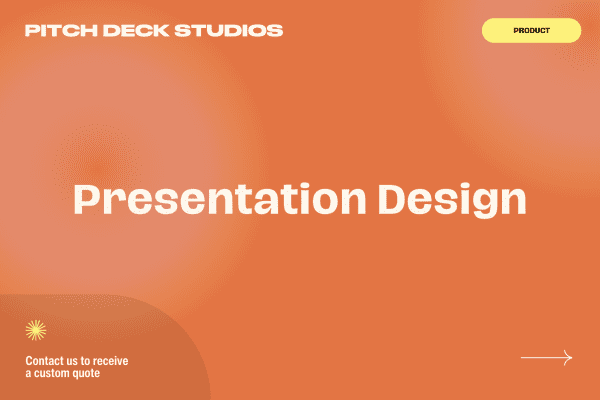 PITCH DECK STUDIOS

PRODUCT

Presentation Design

Contact us to receive a custom quote